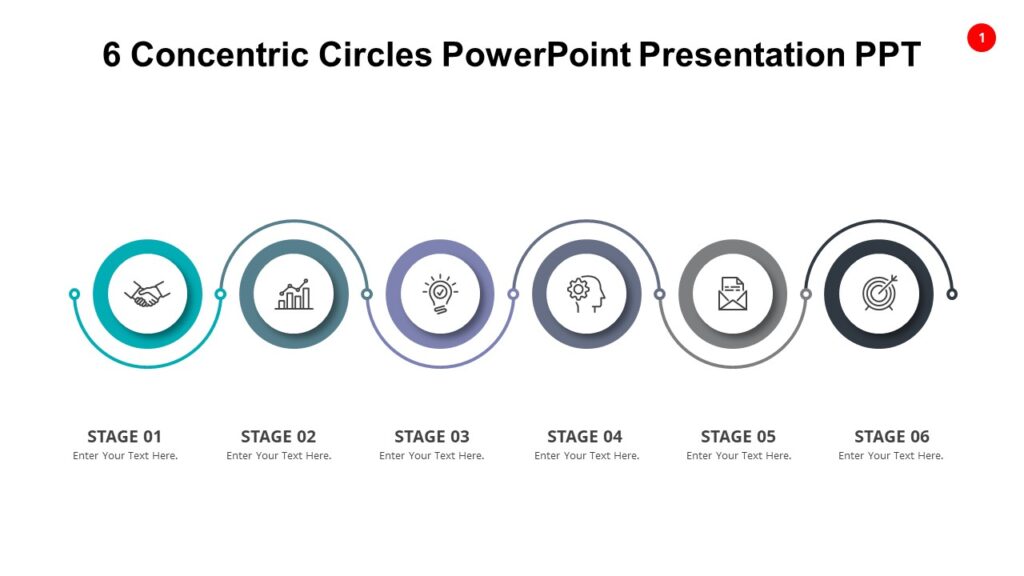 6 Concentric Circles PowerPoint Presentation PPT

1

STAGE 01
Enter Your Text Here.

STAGE 02
Enter Your Text Here.

STAGE 03
Enter Your Text Here.

STAGE 04
Enter Your Text Here.

STAGE 05
Enter Your Text Here.

STAGE 06
Enter Your Text Here.